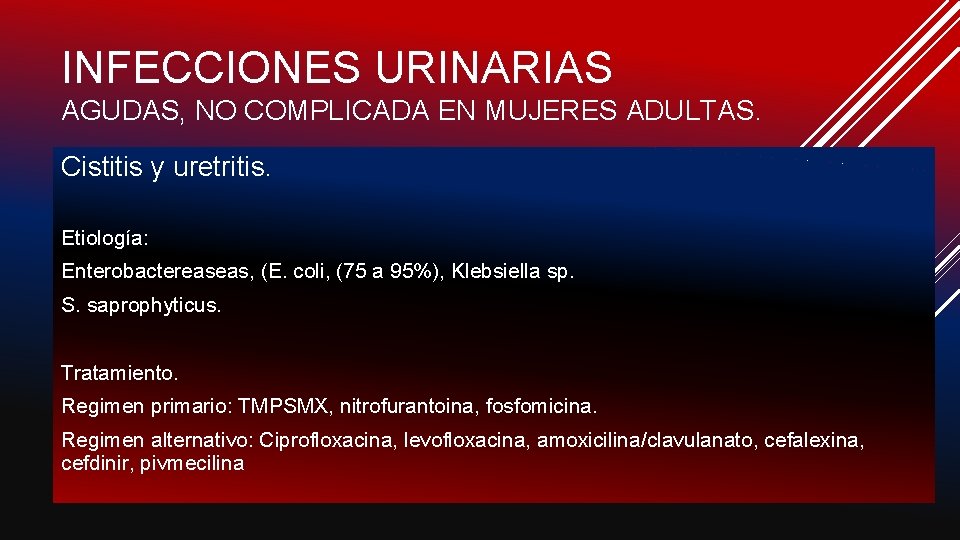 INFECCIONES URINARIAS
AGUDAS, NO COMPLICADA EN MUJERES ADULTAS.

Cistitis y uretritis.

Etiología:

Enterobactereaseas, (E. coli, (75 a 95%), Klebsiella sp.

S. saprophyticus.

Tratamiento.

Regimen primario: TMPSMX, nitrofurantoina, fosfomicina.

Regimen alternativo: Ciprofloxacina, levofloxacina, amoxicilina/clavulanato, cefalexina, cefdinir, pivmecilina